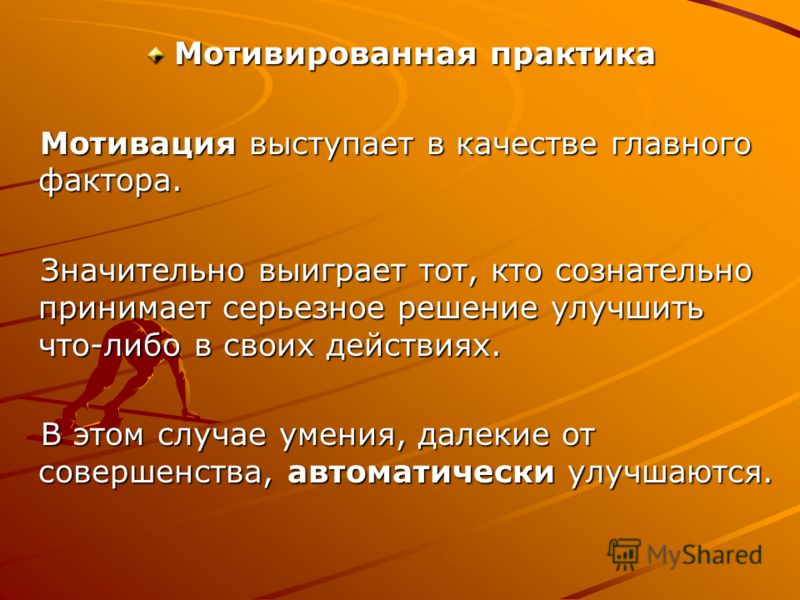 Мотивированная практика

Мотивация выступает в качестве главного фактора.

Значительно выиграет тот, кто сознательно принимает серьезное решение улучшить что-либо в своих действиях.

В этом случае умения, далекие от совершенства, автоматически улучшаются.

MyShared